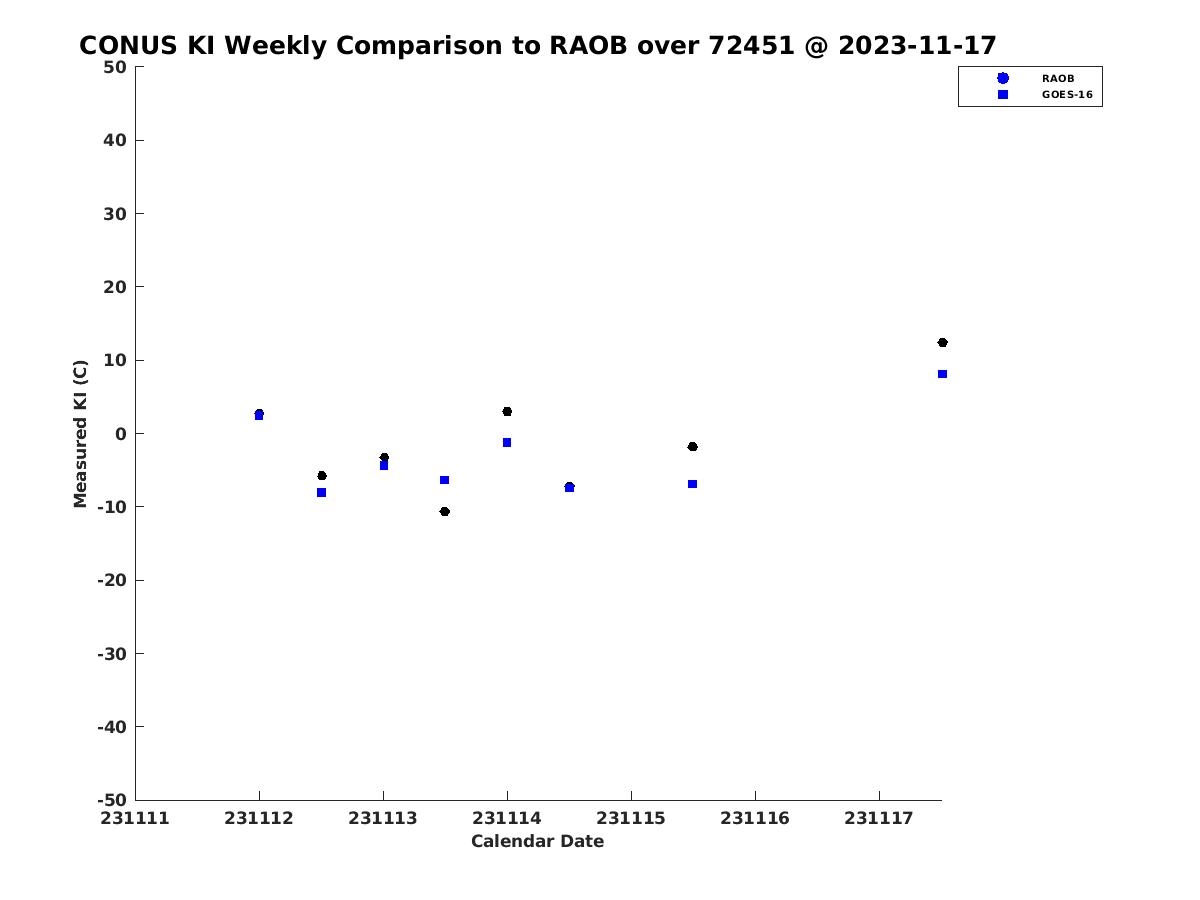 CONUS KI Weekly Comparison to RAOB over 72451 @ 2023-11-17

RAOB
GOES-16

Measured KI (C)

50
40
30
20
10
0
-10
-20
-30
-40
-50

231111 231112 231113 231114 231115 231116 231117

Calendar Date